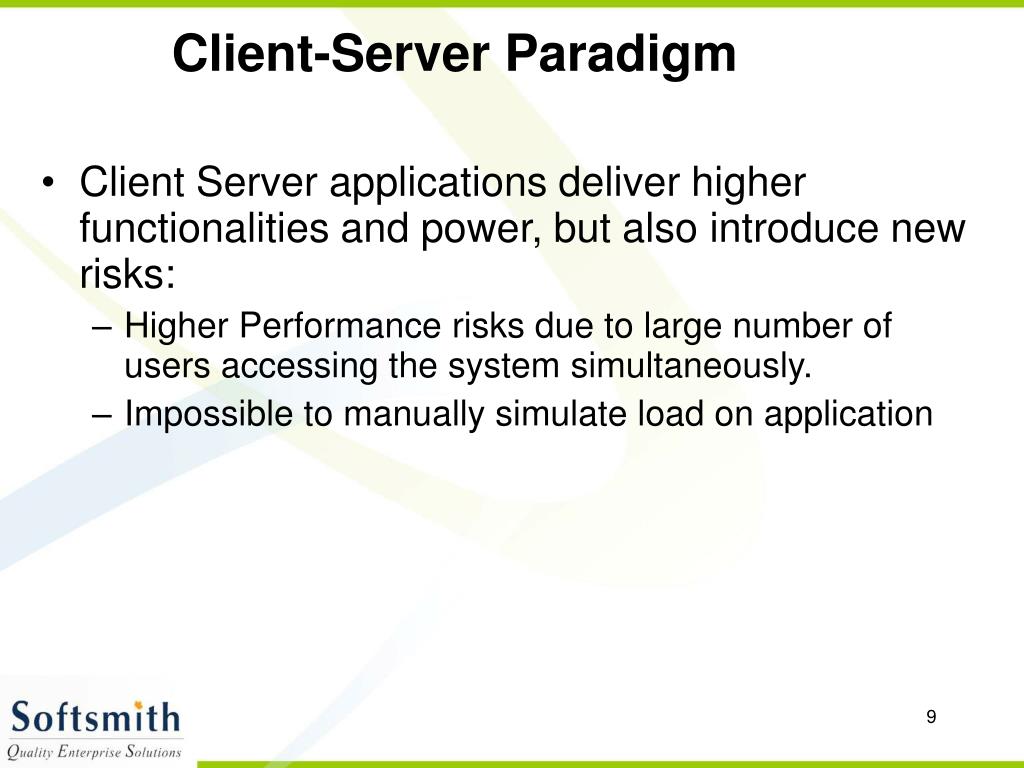 Client-Server Paradigm

• Client Server applications deliver higher functionalities and power, but also introduce new risks:

– Higher Performance risks due to large number of users accessing the system simultaneously.

– Impossible to manually simulate load on application

Softsmith
Quality Enterprise Solutions

9